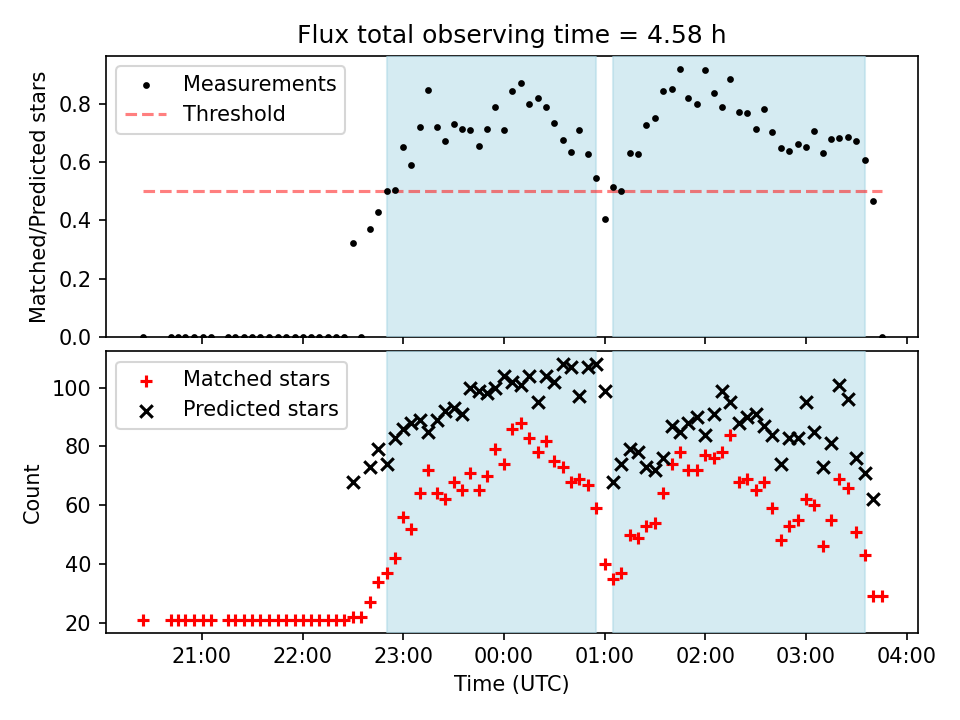 Flux total observing time = 4.58 h

Measurements
Threshold

Matched/Predicted stars

0.8
0.6
0.4
0.2
0.0

Matched stars
Predicted stars

Count

100
80
60
40
20

21:00
22:00
23:00
00:00
01:00
02:00
03:00
04:00

Time (UTC)